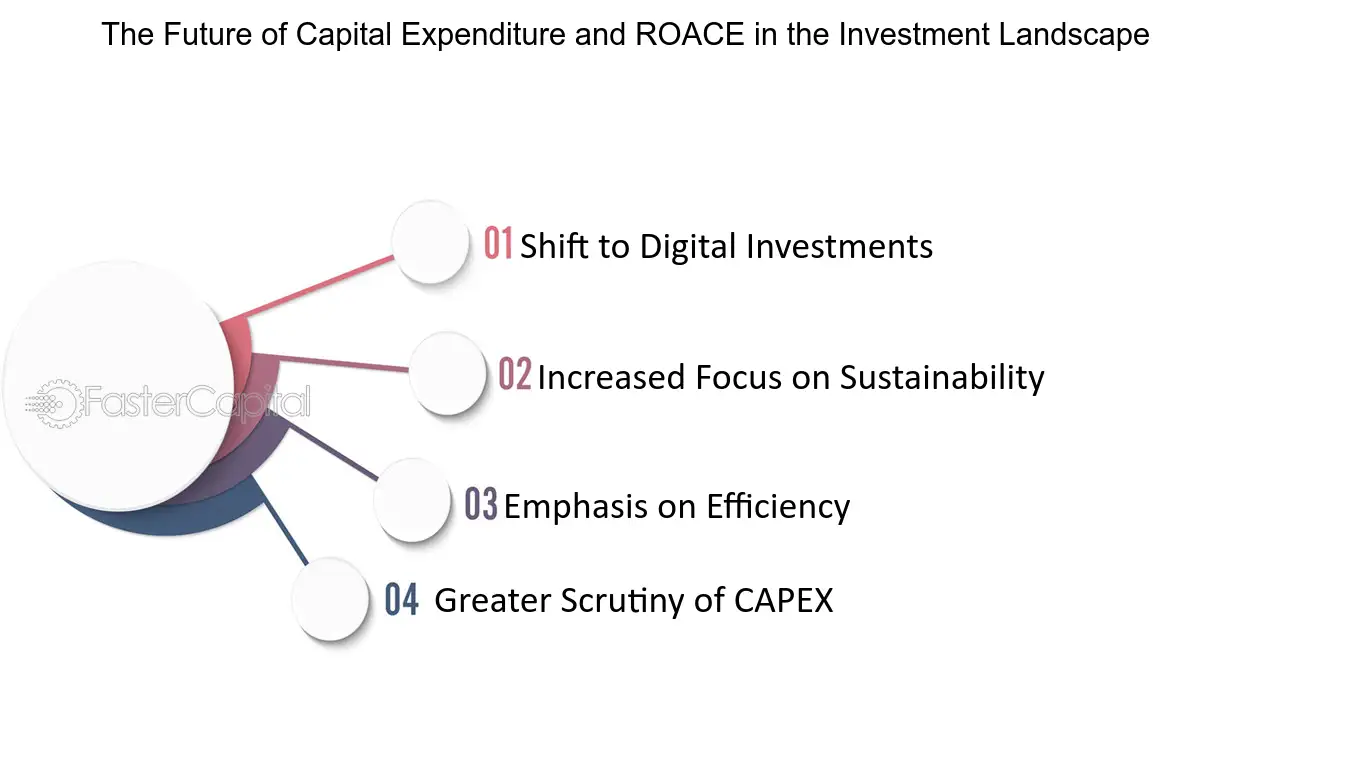 The Future of Capital Expenditure and ROACE in the Investment Landscape

FasterCapital

01 Shift to Digital Investments

02 Increased Focus on Sustainability

03 Emphasis on Efficiency

04 Greater Scrutiny of CAPEX